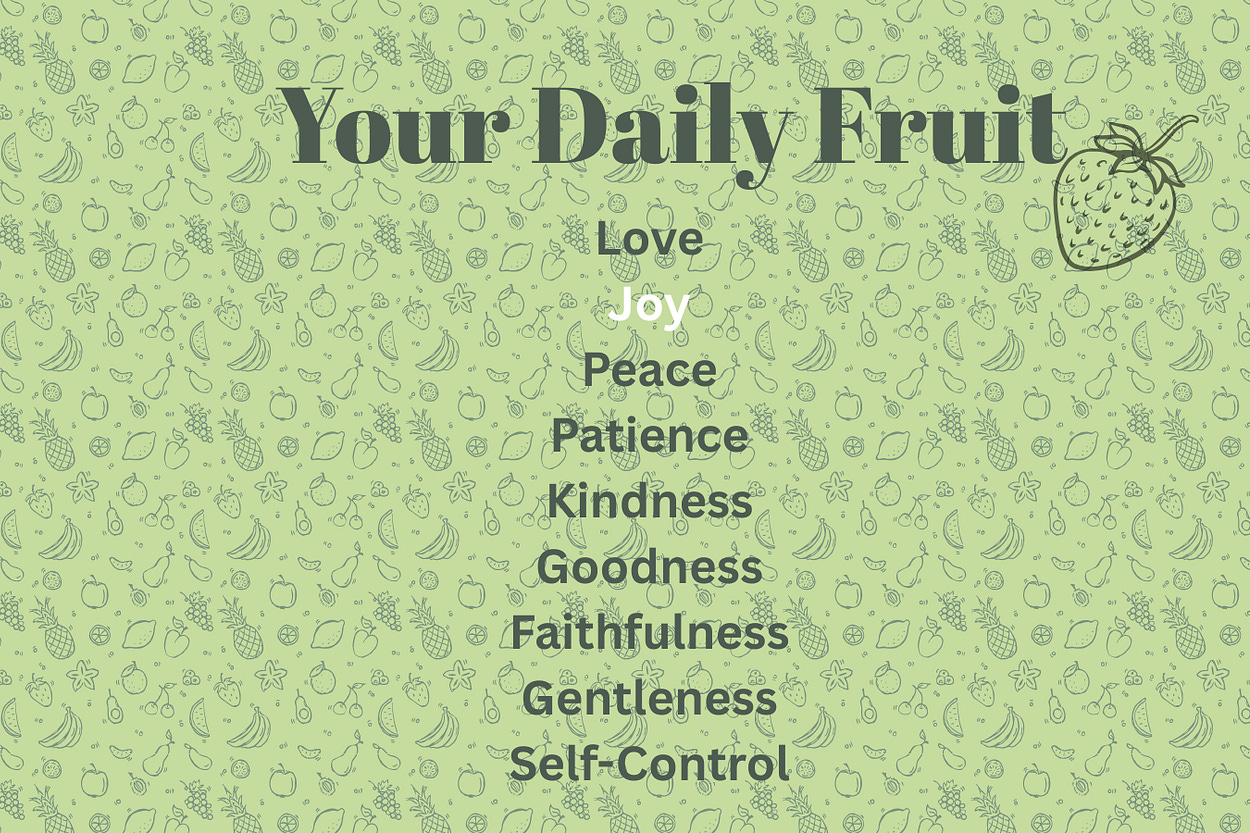 Your Daily Fruit

Love
Joy
Peace
Patience
Kindness
Goodness
Faithfulness
Gentleness
Self-Control